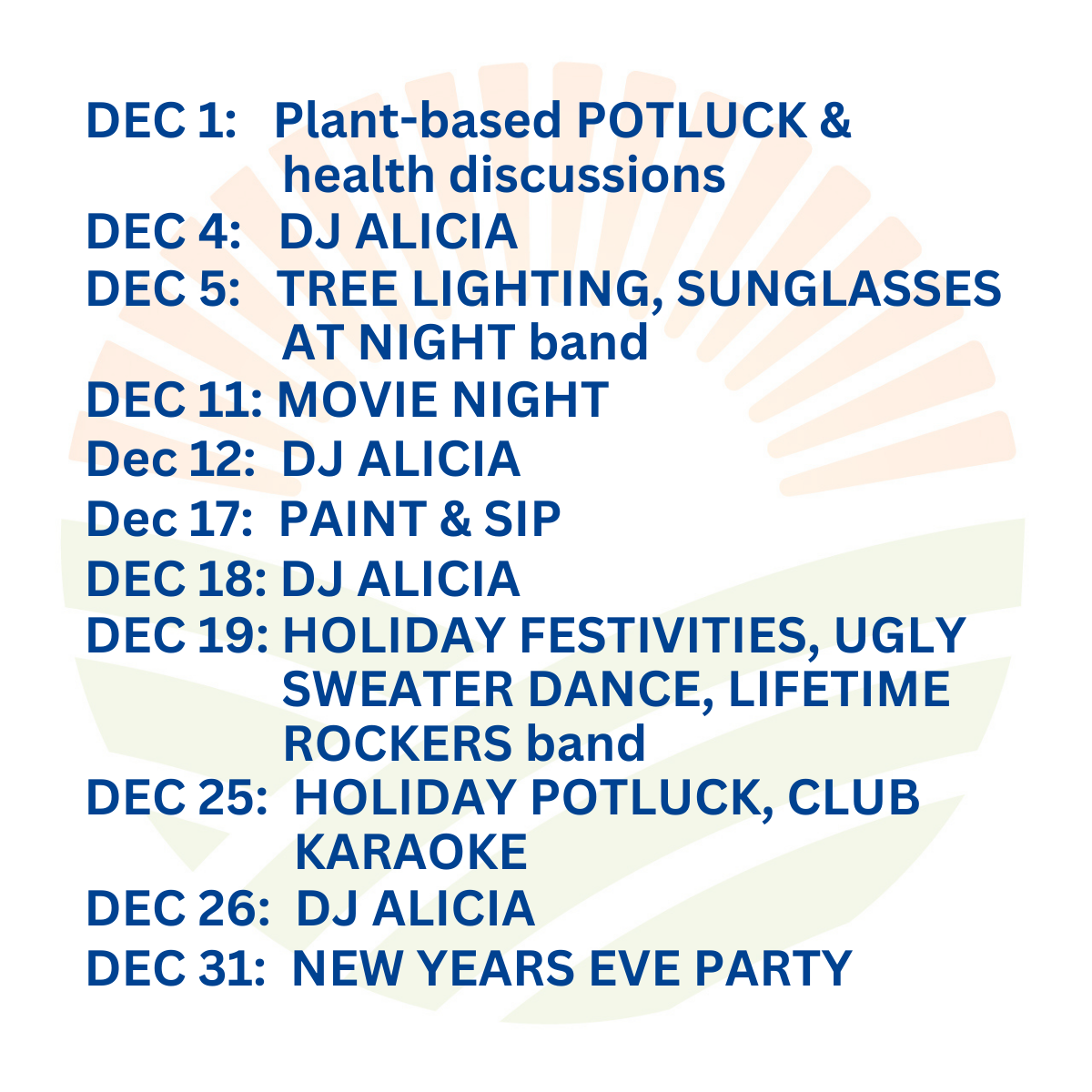 DEC 1: Plant-based POTLUCK & health discussions
DEC 4: DJ ALICIA
DEC 5: TREE LIGHTING, SUNGLASSES AT NIGHT band
DEC 11: MOVIE NIGHT
Dec 12: DJ ALICIA
Dec 17: PAINT & SIP
DEC 18: DJ ALICIA
DEC 19: HOLIDAY FESTIVITIES, UGLY SWEATER DANCE, LIFETIME ROCKERS band
DEC 25: HOLIDAY POTLUCK, CLUB KARAOKE
DEC 26: DJ ALICIA
DEC 31: NEW YEARS EVE PARTY